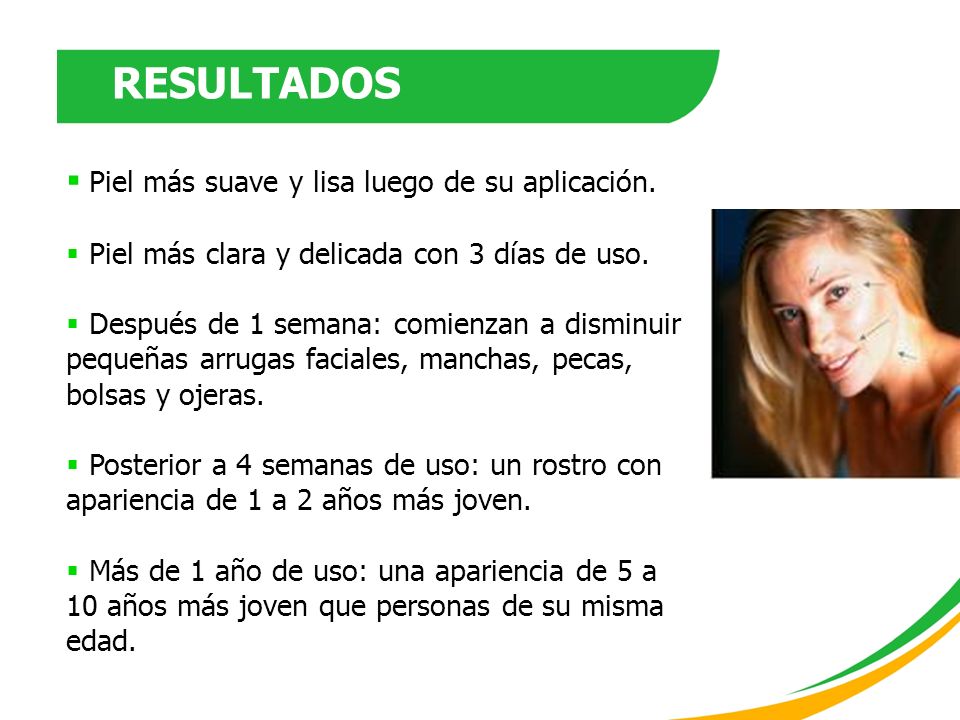 RESULTADOS

▪ Piel más suave y lisa luego de su aplicación.

▪ Piel más clara y delicada con 3 días de uso.

▪ Después de 1 semana: comienzan a disminuir pequeñas arrugas faciales, manchas, pecas, bolsas y ojeras.

▪ Posterior a 4 semanas de uso: un rostro con apariencia de 1 a 2 años más joven.

▪ Más de 1 año de uso: una apariencia de 5 a 10 años más joven que personas de su misma edad.